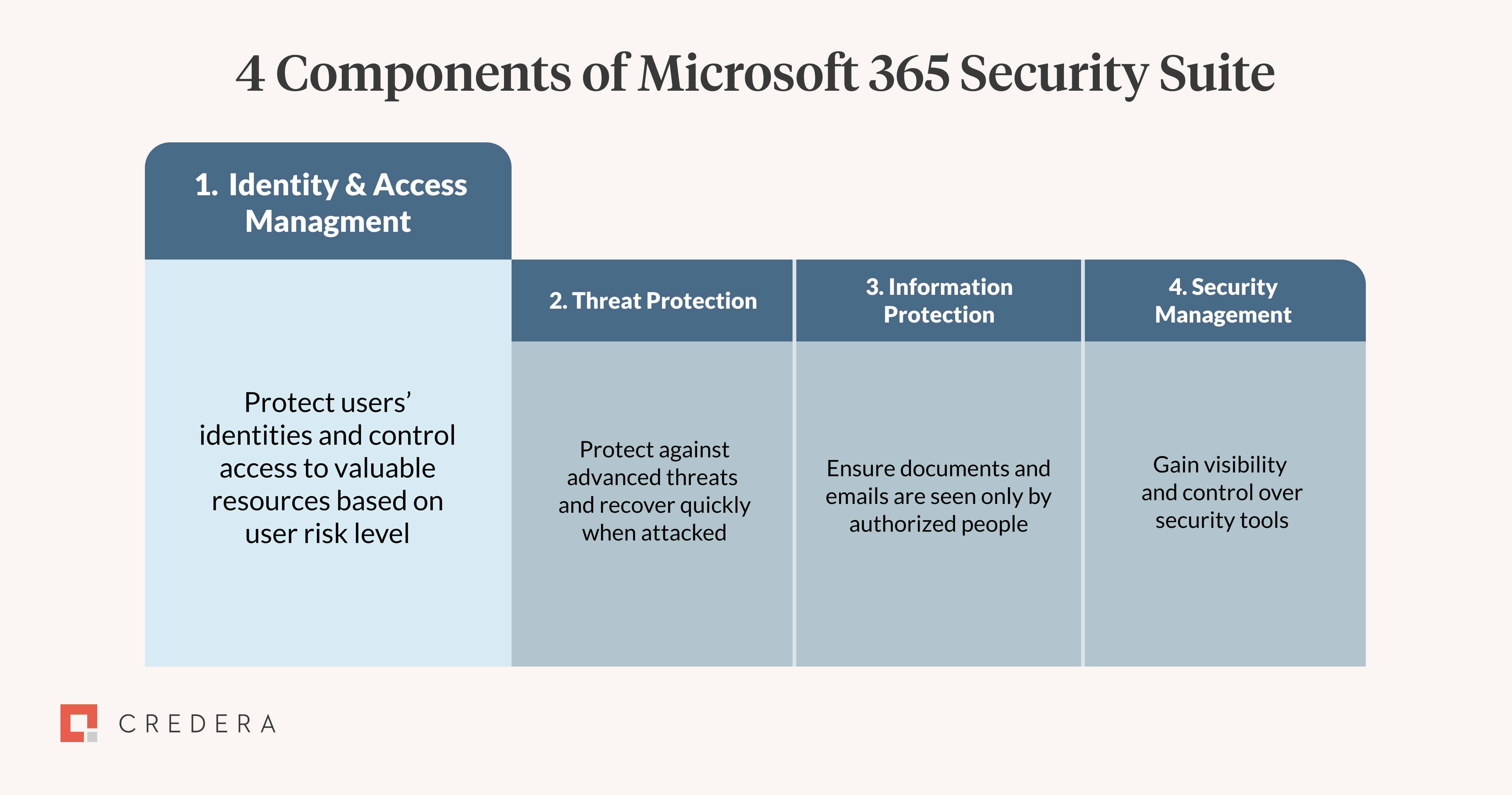 4 Components of Microsoft 365 Security Suite

1. Identity & Access Managment

Protect users' identities and control access to valuable resources based on user risk level

2. Threat Protection

Protect against advanced threats and recover quickly when attacked

3. Information Protection

Ensure documents and emails are seen only by authorized people

4. Security Management

Gain visibility and control over security tools

CREDERA